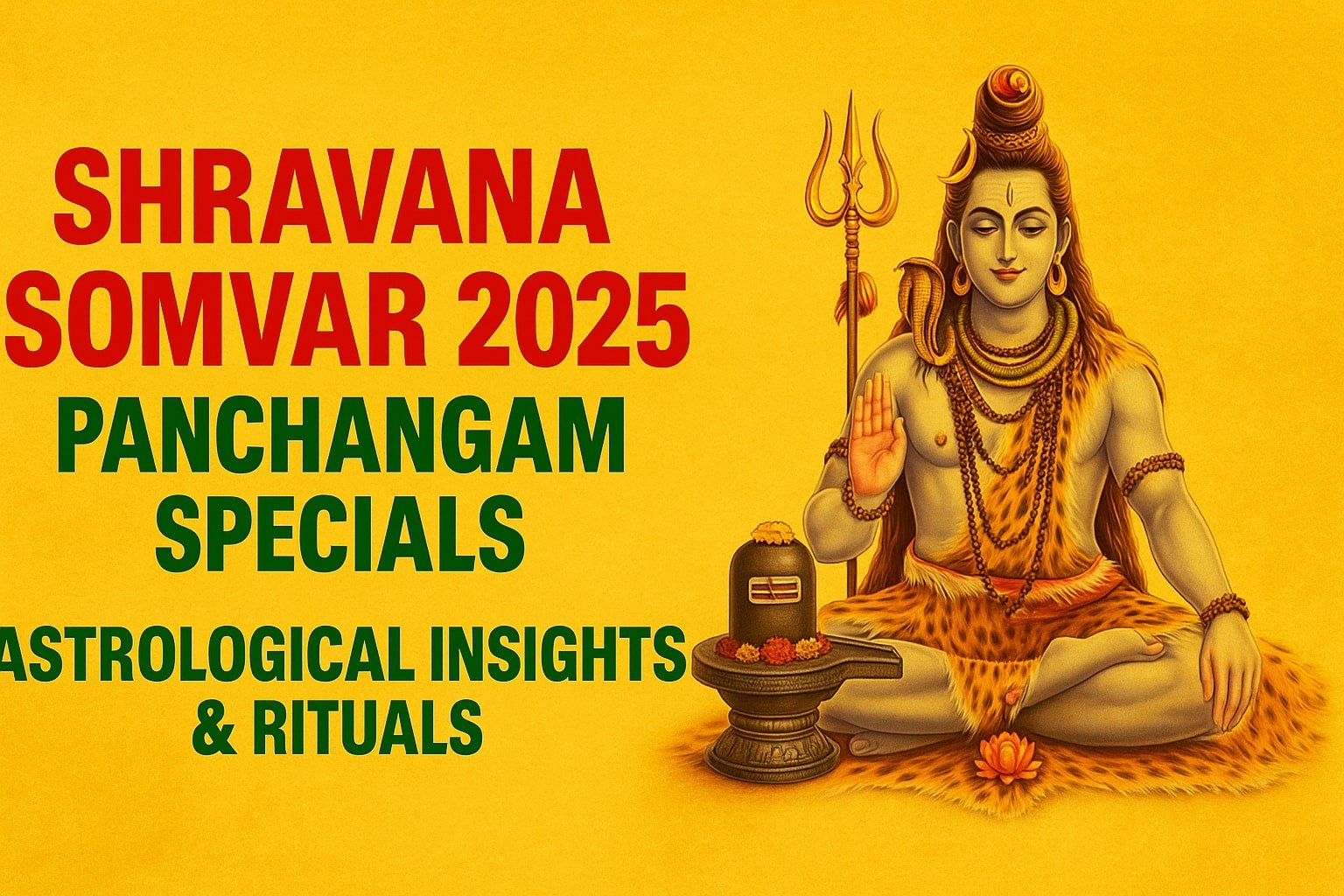 SHRAVANA SOMVAR 2025

PANCHANGAM SPECIALS

ASTROLOGICAL INSIGHTS & RITUALS